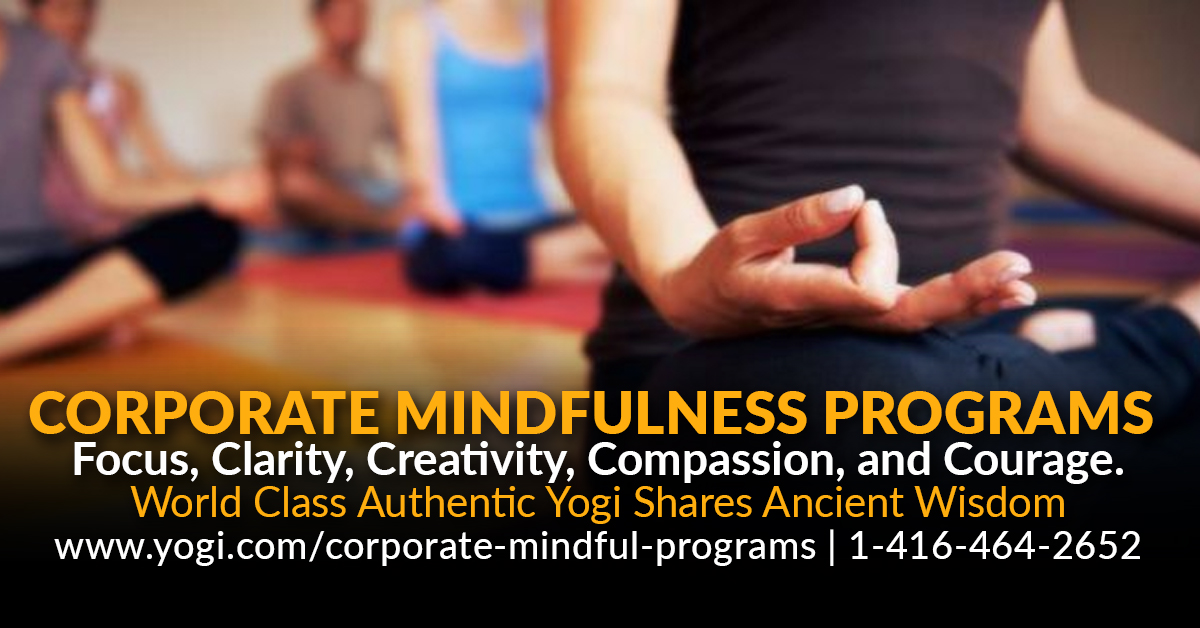 CORPORATE MINDFULNESS PROGRAMS
Focus, Clarity, Creativity, Compassion, and Courage.
World Class Authentic Yogi Shares Ancient Wisdom
www.yogi.com/corporate-mindful-programs | 1-416-464-2652